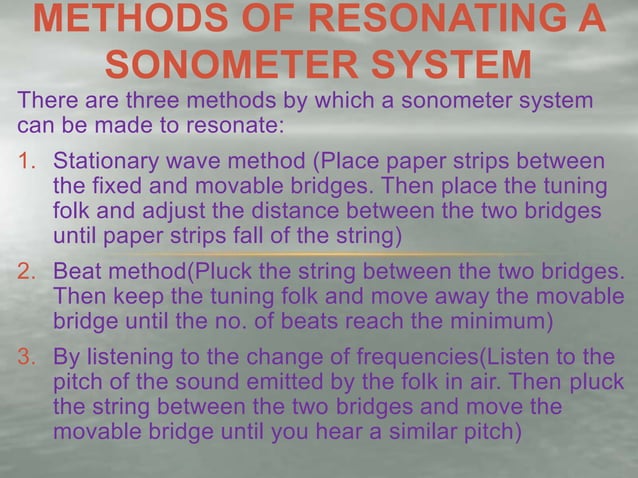 METHODS OF RESONATING A SONOMETER SYSTEM

There are three methods by which a sonometer system can be made to resonate:

1. Stationary wave method (Place paper strips between the fixed and movable bridges. Then place the tuning folk and adjust the distance between the two bridges until paper strips fall of the string)

2. Beat method(Pluck the string between the two bridges. Then keep the tuning folk and move away the movable bridge until the no. of beats reach the minimum)

3. By listening to the change of frequencies(Listen to the pitch of the sound emitted by the folk in air. Then pluck the string between the two bridges and move the movable bridge until you hear a similar pitch)